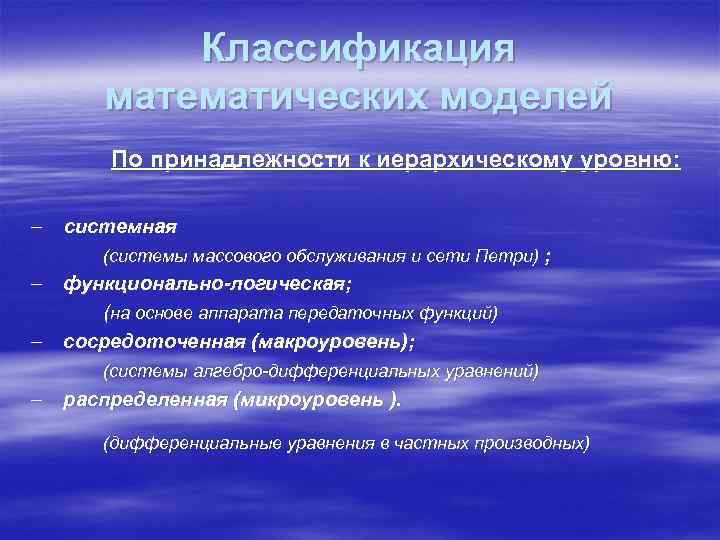 Классификация математических моделей

По принадлежности к иерархическому уровню:

– системная

(системы массового обслуживания и сети Петри) ;

– функционально-логическая;

(на основе аппарата передаточных функций)

– сосредоточенная (макроуровень);

(системы алгебро-дифференциальных уравнений)

– распределенная (микроуровень ).

(дифференциальные уравнения в частных производных)